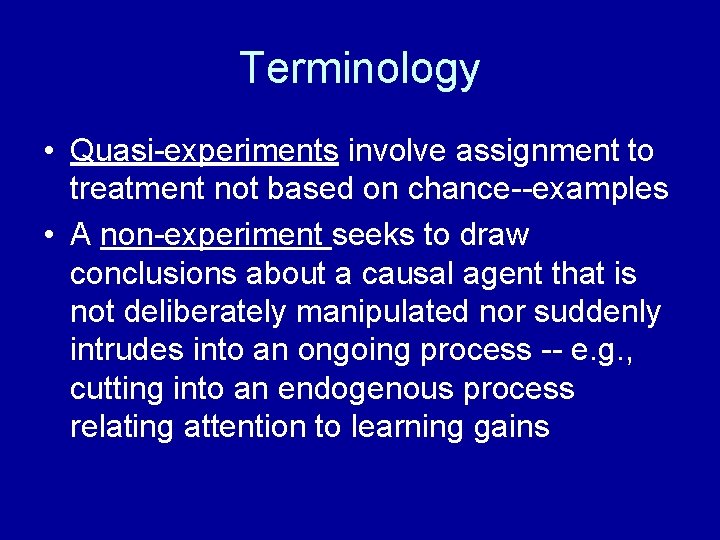 Terminology

• Quasi-experiments involve assignment to treatment not based on chance--examples

• A non-experiment seeks to draw conclusions about a causal agent that is not deliberately manipulated nor suddenly intrudes into an ongoing process -- e.g., cutting into an endogenous process relating attention to learning gains